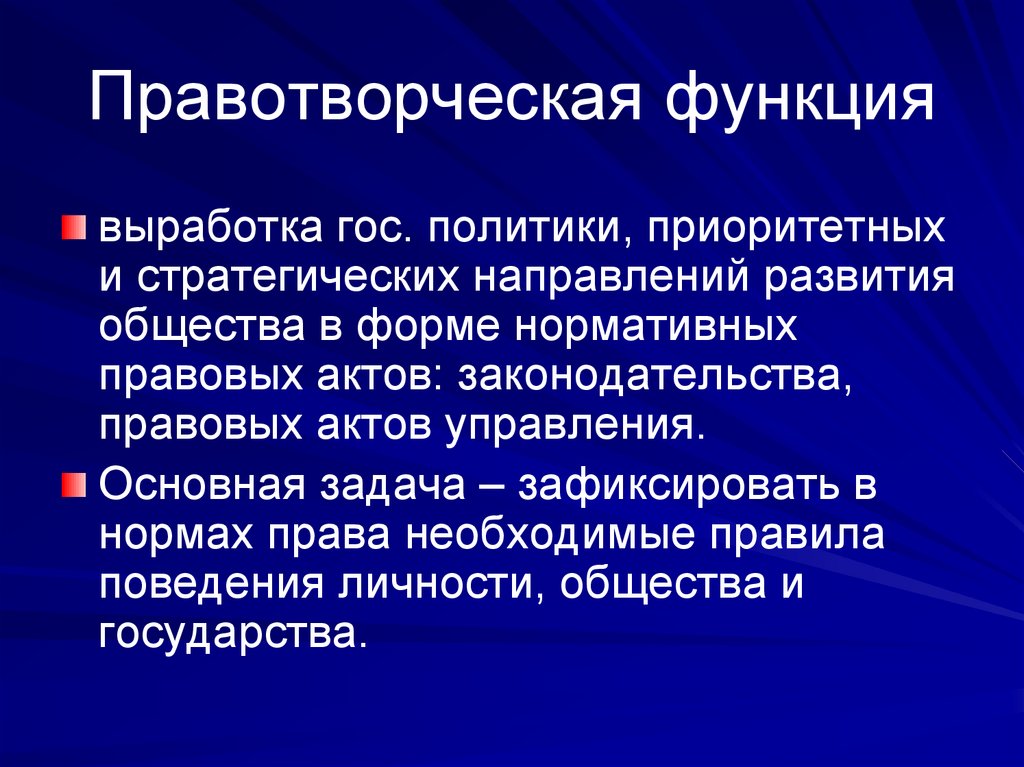 Правотворческая функция

выработка гос. политики, приоритетных и стратегических направлений развития общества в форме нормативных правовых актов: законодательства, правовых актов управления.

Основная задача – зафиксировать в нормах права необходимые правила поведения личности, общества и государства.